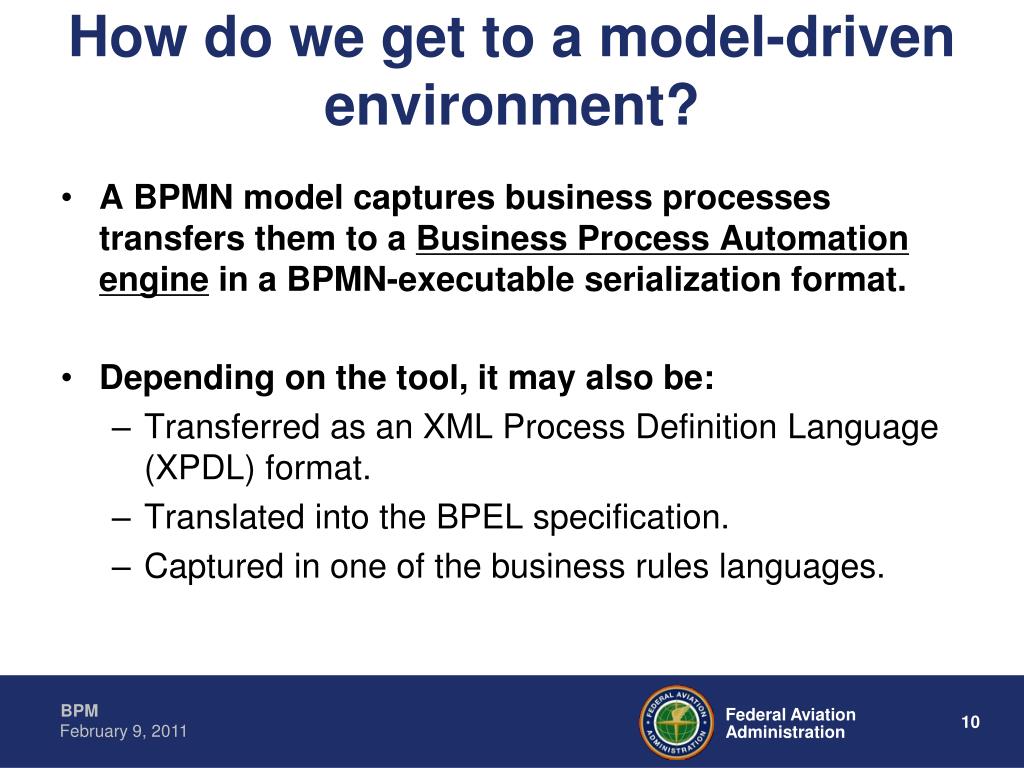 How do we get to a model-driven environment?

• A BPMN model captures business processes transfers them to a Business Process Automation engine in a BPMN-executable serialization format.

• Depending on the tool, it may also be:
– Transferred as an XML Process Definition Language (XPDL) format.
– Translated into the BPEL specification.
– Captured in one of the business rules languages.

BPM
February 9, 2011

FEDERAL AVIATION ADMINISTRATION

Federal Aviation Administration

10